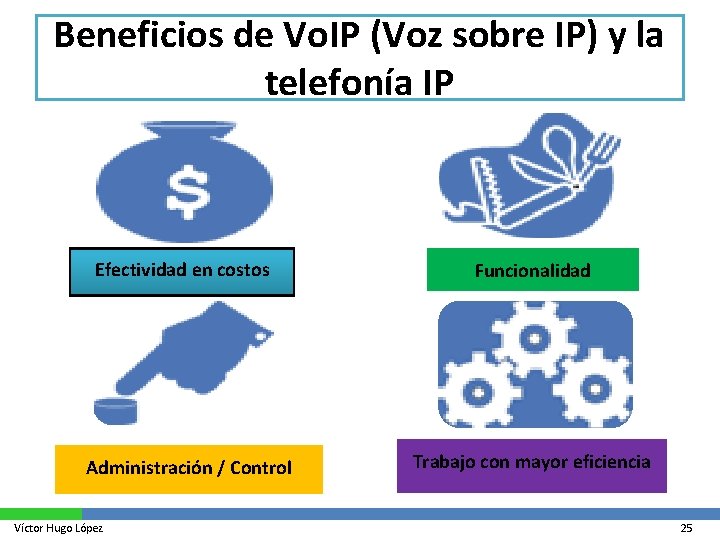 Beneficios de VoIP (Voz sobre IP) y la telefonía IP

$

Efectividad en costos

Funcionalidad

Administración / Control

Trabajo con mayor eficiencia

Víctor Hugo López

25